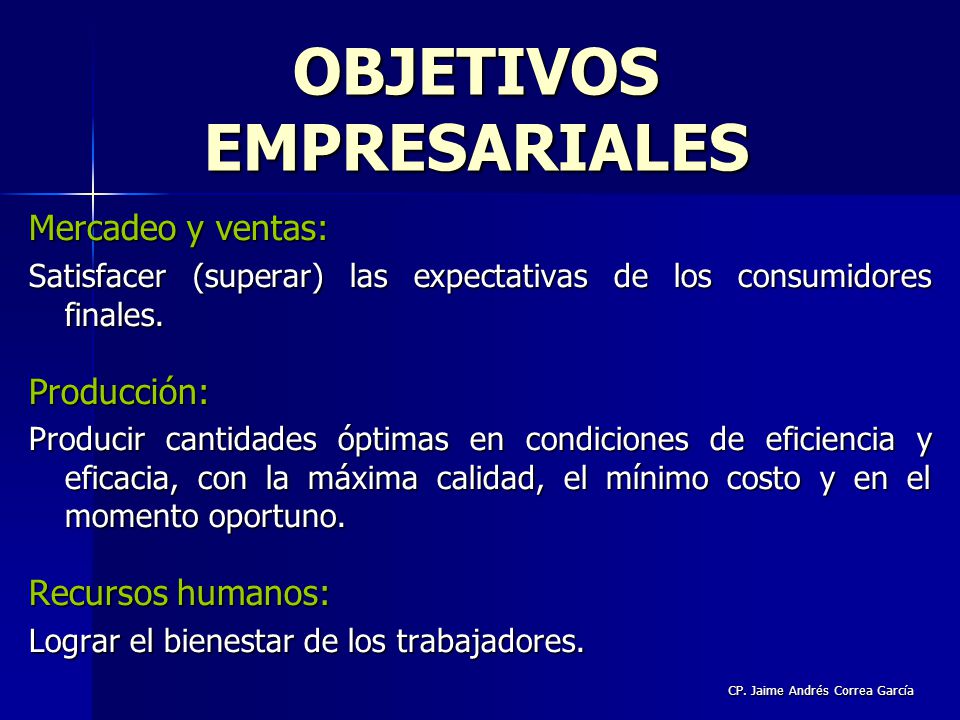 OBJETIVOS EMPRESARIALES

Mercadeo y ventas:

Satisfacer (superar) las expectativas de los consumidores finales.

Producción:

Producir cantidades óptimas en condiciones de eficiencia y eficacia, con la máxima calidad, el mínimo costo y en el momento oportuno.

Recursos humanos:

Lograr el bienestar de los trabajadores.

CP. Jaime Andrés Correa García